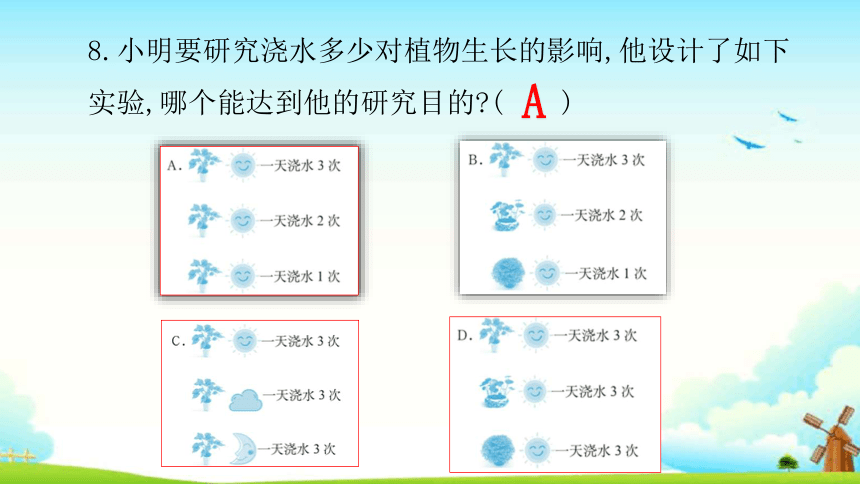 8. 小明要研究浇水多少对植物生长的影响,他设计了如下实验,哪个能达到他的研究目的?( A )

A. 一天浇水 3 次
一天浇水 2 次
一天浇水 1 次

B. 一天浇水 3 次
一天浇水 2 次
一天浇水 1 次

C. 一天浇水 3 次
一天浇水 3 次
一天浇水 3 次

D. 一天浇水 3 次
一天浇水 3 次
一天浇水 3 次